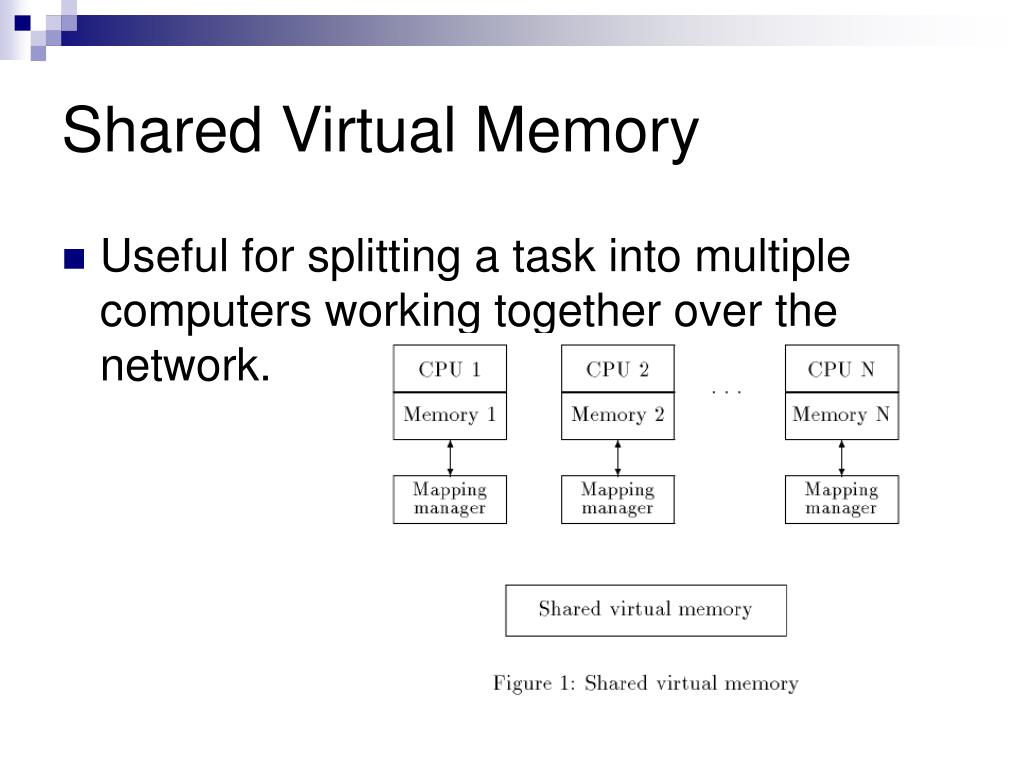 Shared Virtual Memory

Useful for splitting a task into multiple computers working together over the network.

CPU 1
Memory 1
Mapping manager

CPU 2
Memory 2
Mapping manager

. . .

CPU N
Memory N
Mapping manager

Shared virtual memory

Figure 1: Shared virtual memory